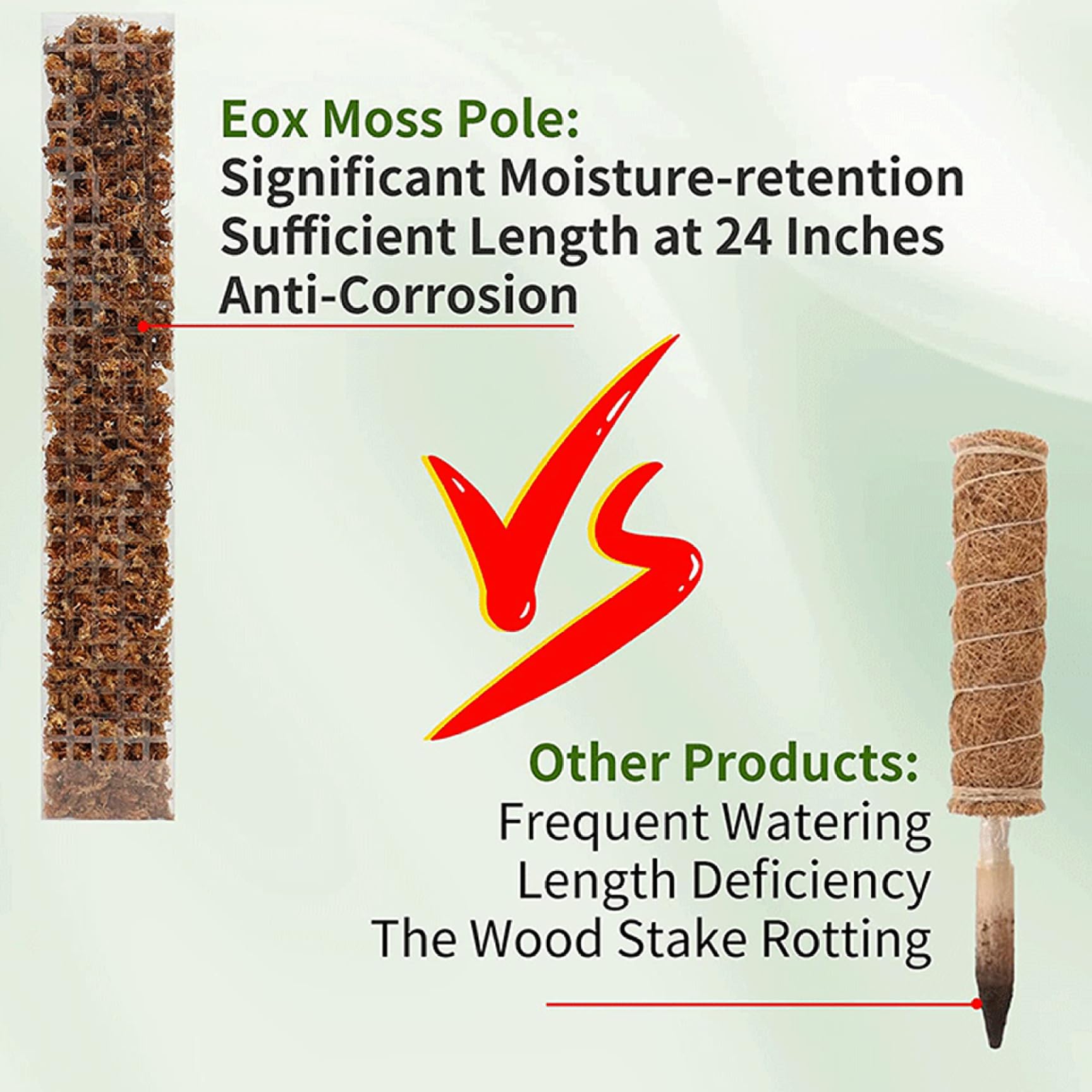 Eox Moss Pole:
Significant Moisture-retention
Sufficient Length at 24 Inches
Anti-Corrosion

VS

Other Products:
Frequent Watering
Length Deficiency
The Wood Stake Rotting